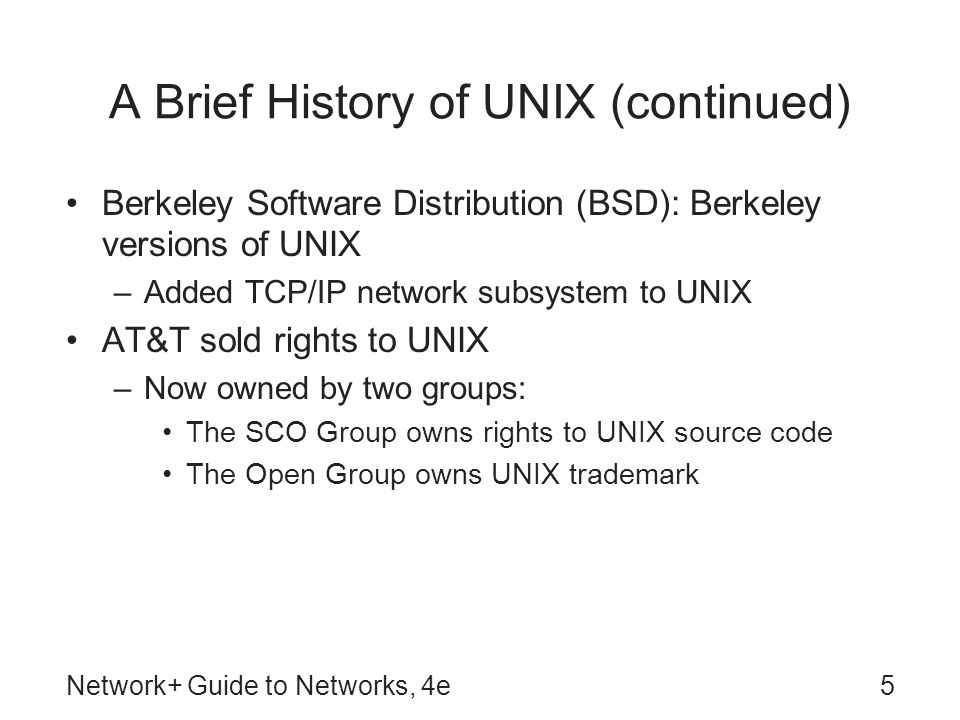 A Brief History of UNIX (continued)

• Berkeley Software Distribution (BSD): Berkeley versions of UNIX
 – Added TCP/IP network subsystem to UNIX
• AT&T sold rights to UNIX
 – Now owned by two groups:
  • The SCO Group owns rights to UNIX source code
  • The Open Group owns UNIX trademark

Network+ Guide to Networks, 4e

5